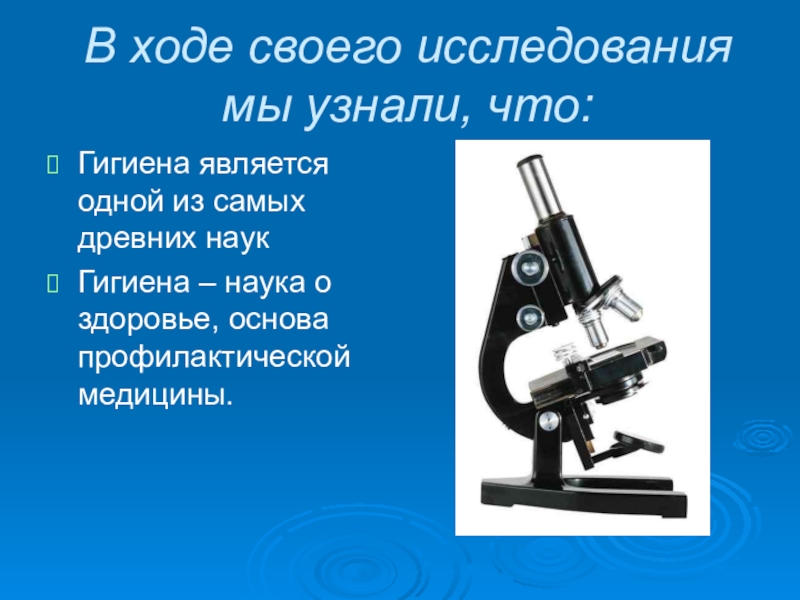 В ходе своего исследования мы узнали, что:

Гигиена является одной из самых древних наук

Гигиена – наука о здоровье, основа профилактической медицины.